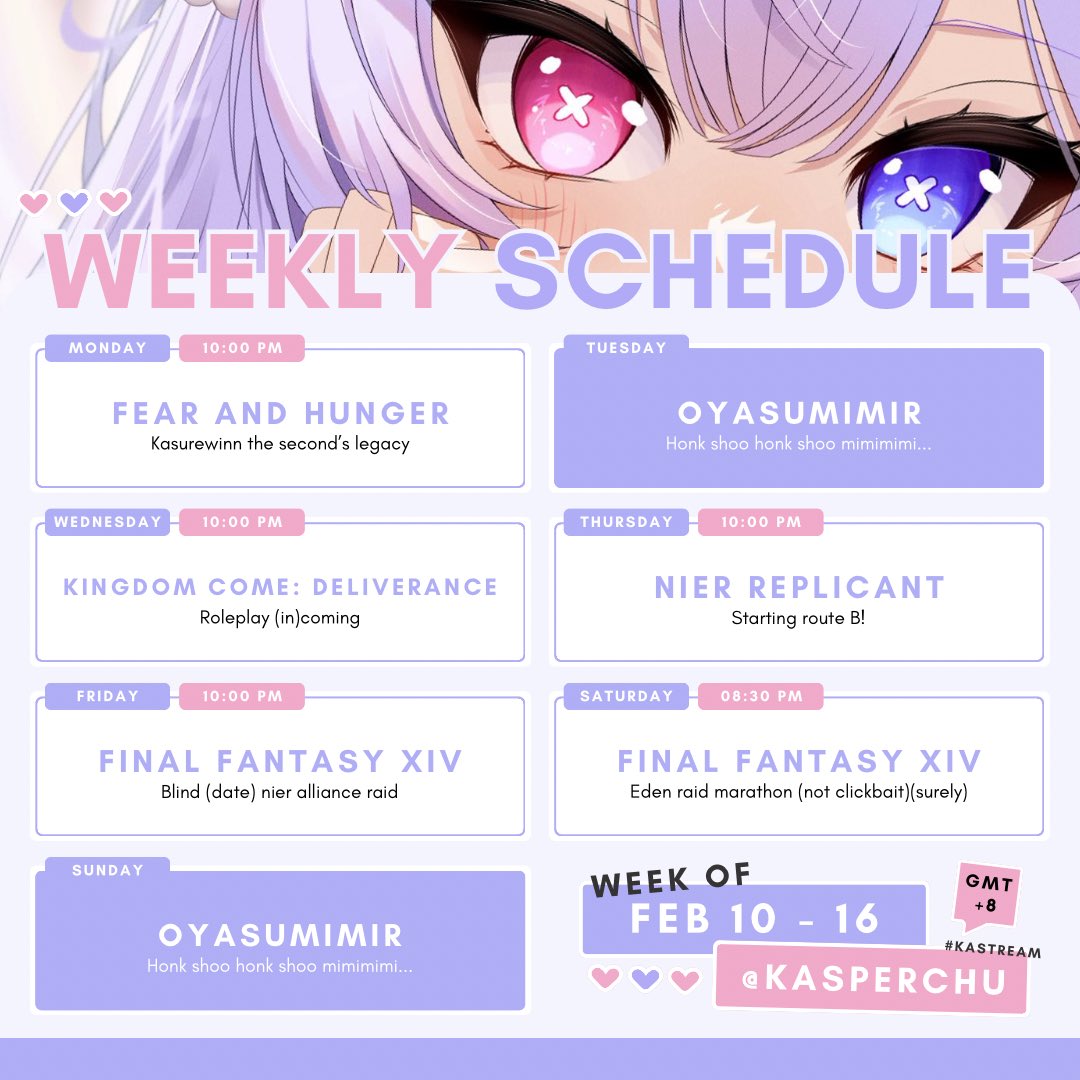 WEEKLY SCHEDULE

MONDAY 10:00 PM
FEAR AND HUNGER
Kasurewinn the second's legacy

TUESDAY
OYASUMIMIR
Honk shoo honk shoo mimimimi...

WEDNESDAY 10:00 PM
KINGDOM COME: DELIVERANCE
Roleplay (in)coming

THURSDAY 10:00 PM
NIER REPLICANT
Starting route B!

FRIDAY 10:00 PM
FINAL FANTASY XIV
Blind (date) nier alliance raid

SATURDAY 08:30 PM
FINAL FANTASY XIV
Eden raid marathon (not clickbait)(surely)

SUNDAY
OYASUMIMIR
Honk shoo honk shoo mimimimi...

WEEK OF
FEB 10 - 16
GMT +8
#KASTREAM
@KASPERCHU